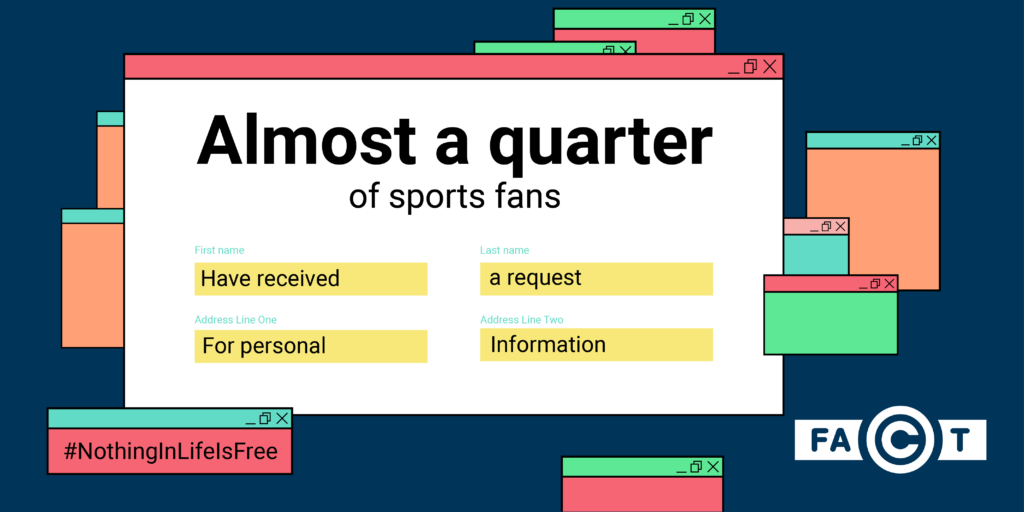 Almost a quarter
of sports fans

First name
Have received

Last name
a request

Address Line One
For personal

Address Line Two
Information

#NothingInLifeIsFree

FACT